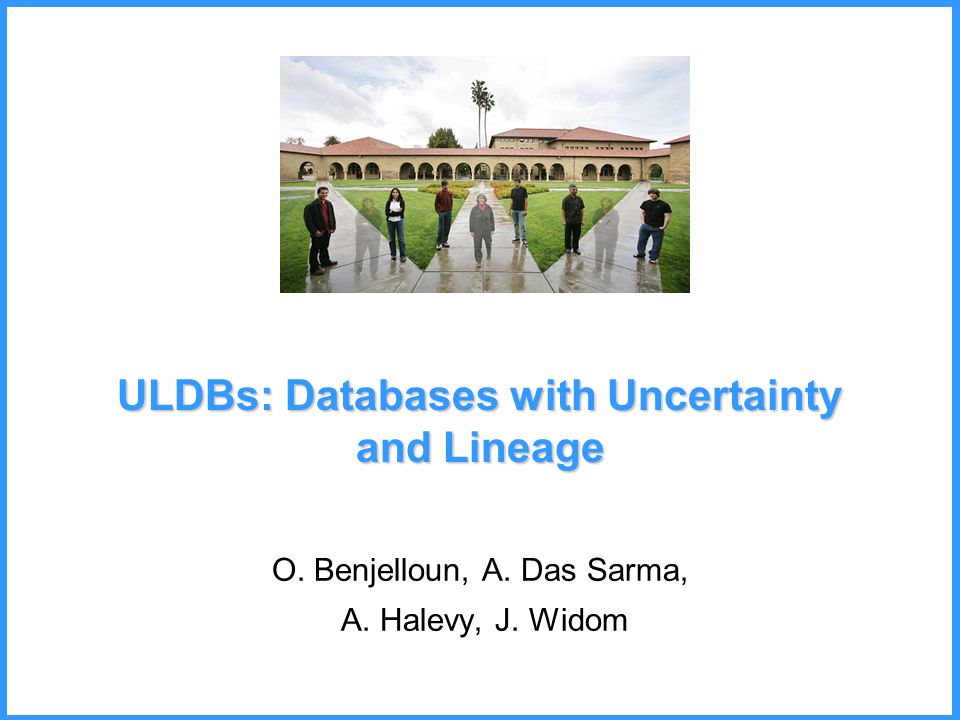 ULDBs: Databases with Uncertainty and Lineage

O. Benjelloun, A. Das Sarma,

A. Halevy, J. Widom